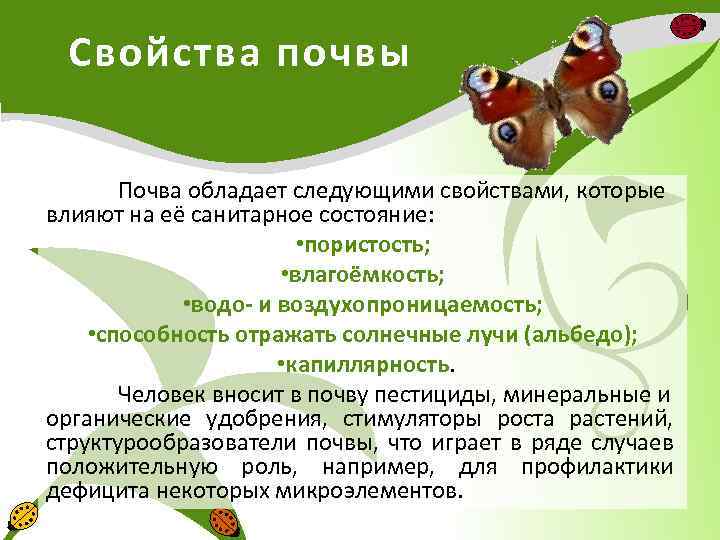 Свойства почвы

Почва обладает следующими свойствами, которые влияют на её санитарное состояние:

•пористость;

•влагоёмкость;

•водо- и воздухопроницаемость;

•способность отражать солнечные лучи (альбедо);

•капиллярность.

Человек вносит в почву пестициды, минеральные и органические удобрения, стимуляторы роста растений, структурообразователи почвы, что играет в ряде случаев положительную роль, например, для профилактики дефицита некоторых микроэлементов.